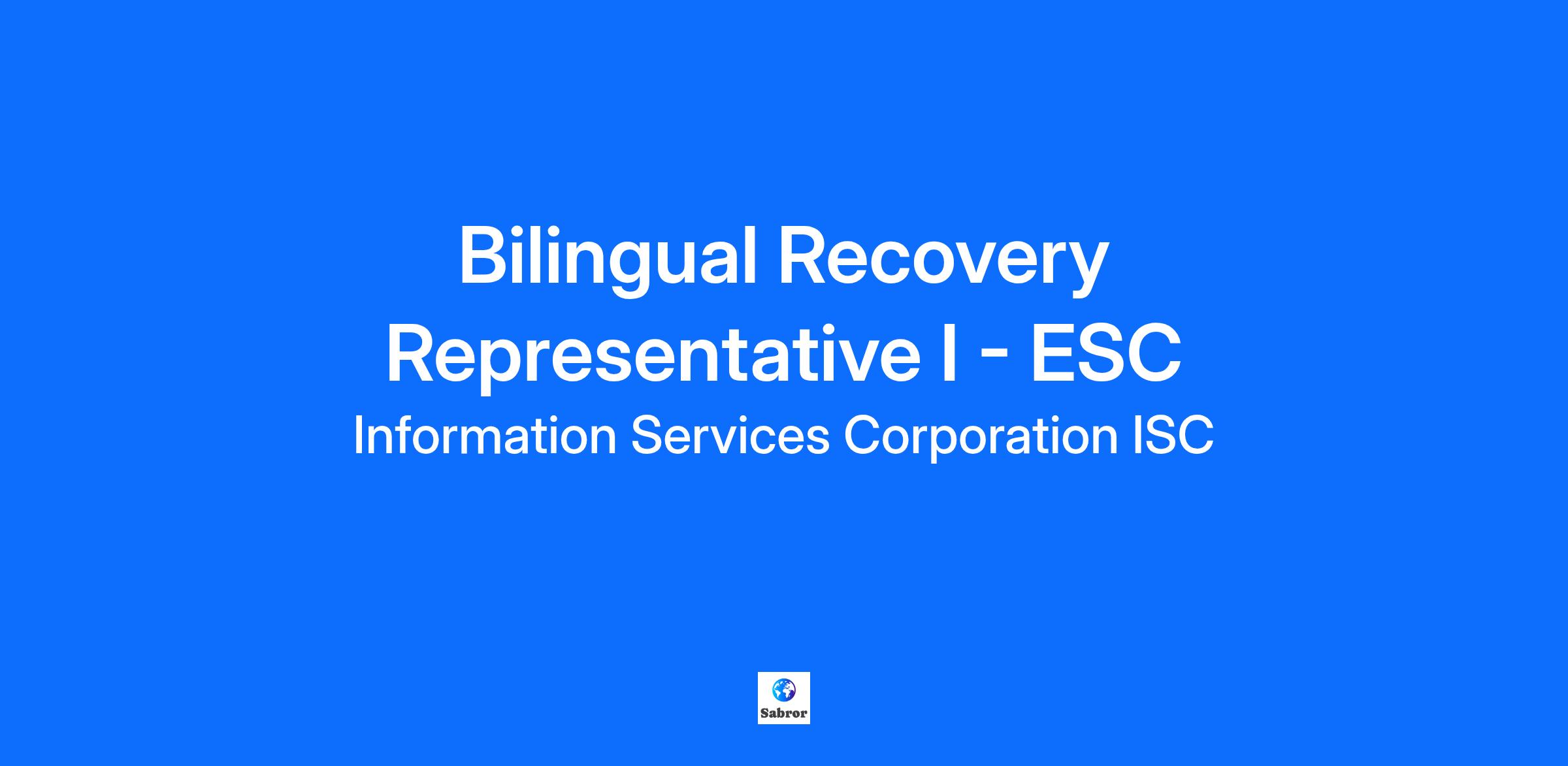 Bilingual Recovery Representative I - ESC
Information Services Corporation ISC

Sabror